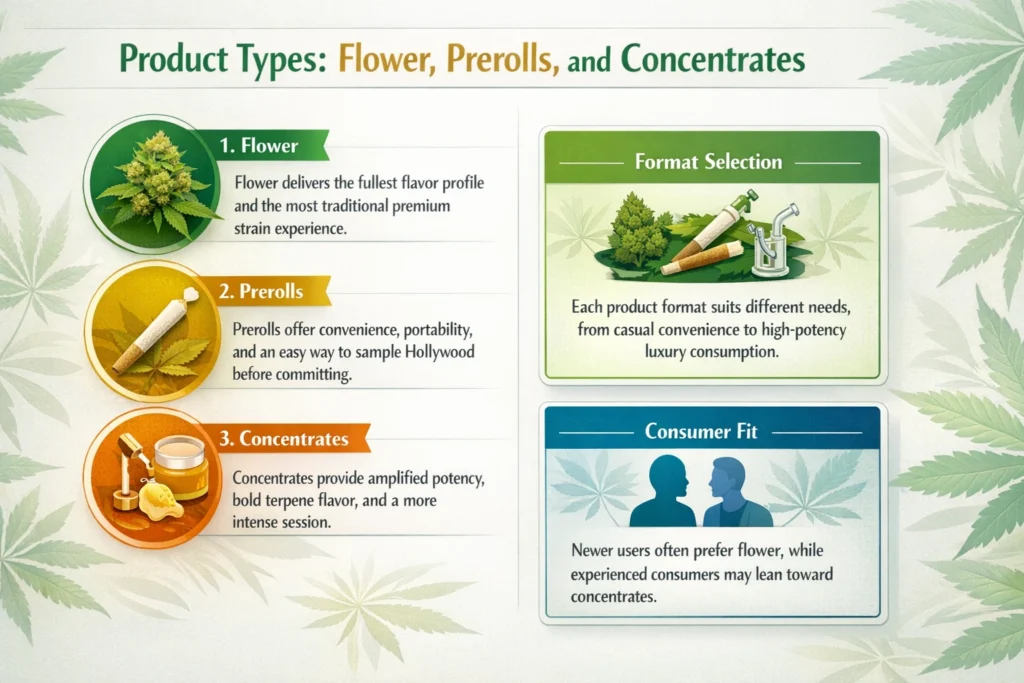 Product Types: Flower, Prerolls, and Concentrates

1. Flower

Flower delivers the fullest flavor profile and the most traditional premium strain experience.

2. Prerolls

Prerolls offer convenience, portability, and an easy way to sample Hollywood before committing.

3. Concentrates

Concentrates provide amplified potency, bold terpene flavor, and a more intense session.

Format Selection

Each product format suits different needs, from casual convenience to high-potency luxury consumption.

Consumer Fit

Newer users often prefer flower, while experienced consumers may lean toward concentrates.